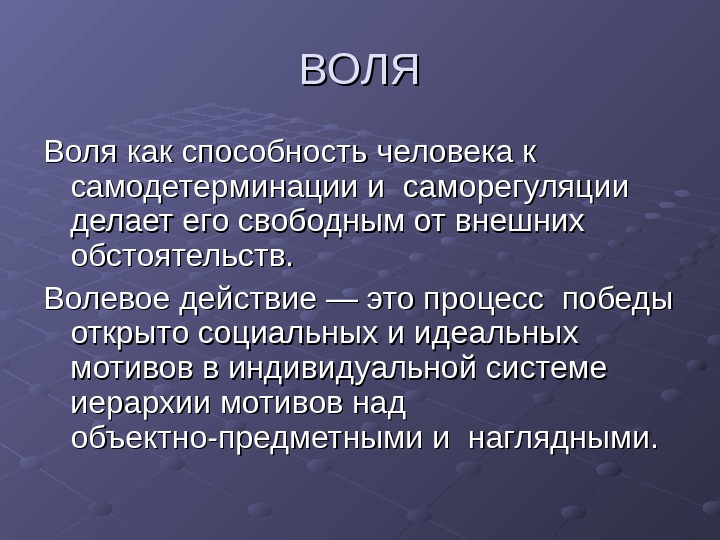 ВОЛЯ

Воля как способность человека к самодетерминации и саморегуляции делает его свободным от внешних обстоятельств.

Волевое действие — это процесс победы открыто социальных и идеальных мотивов в индивидуальной системе иерархии мотивов над объектно-предметными и наглядными.